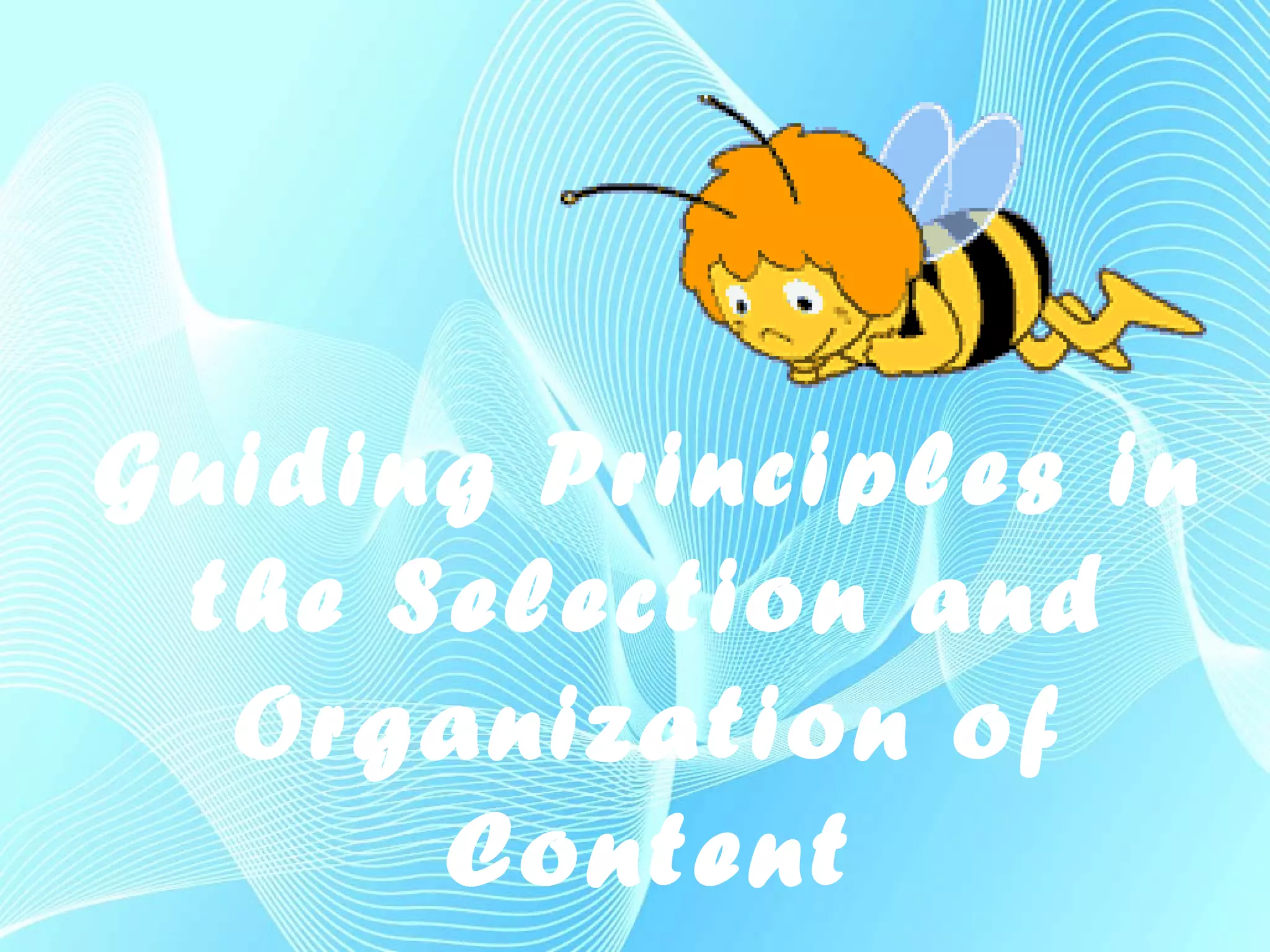 Guiding Principles in the Selection and Organization of Content